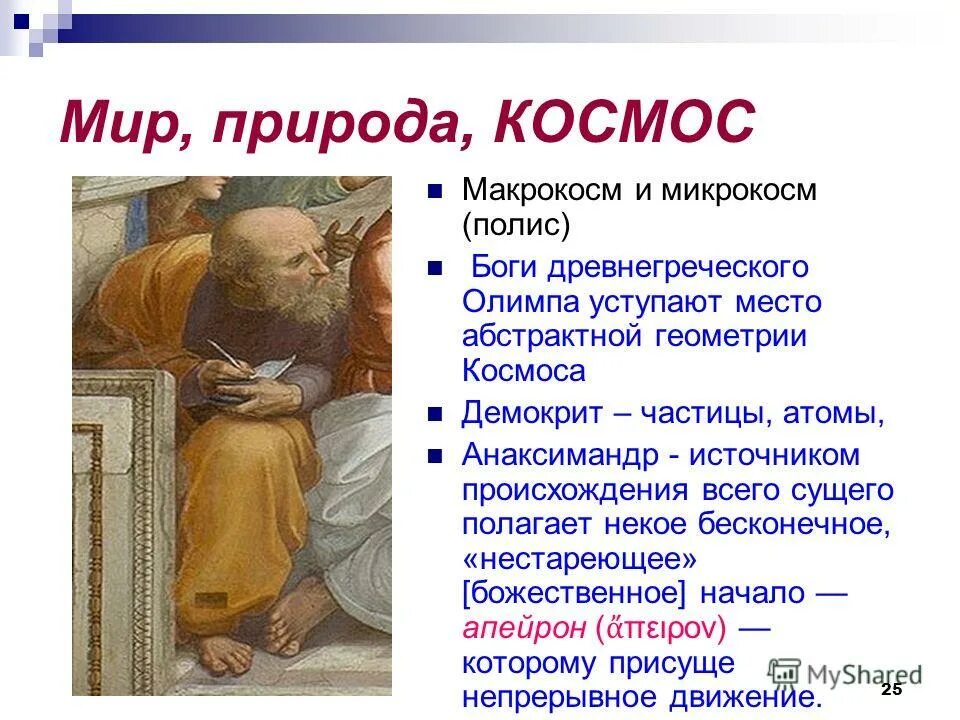 Мир, природа, КОСМОС

Макрокосм и микрокосм (полис)

Боги древнегреческого Олимпа уступают место абстрактной геометрии Космоса

Демокрит – частицы, атомы,

Анаксимандр - источником происхождения всего сущего полагает некое бесконечное, «нестареющее» [божественное] начало — апейрон (ἄπειρον) — которому присуще непрерывное движение.

MyShared

25